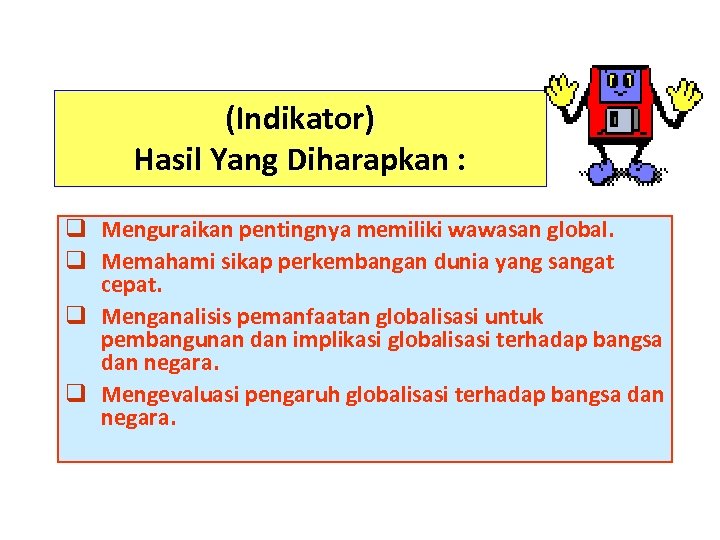 (Indikator)
Hasil Yang Diharapkan :

❑ Menguraikan pentingnya memiliki wawasan global.
❑ Memahami sikap perkembangan dunia yang sangat cepat.
❑ Menganalisis pemanfaatan globalisasi untuk pembangunan dan implikasi globalisasi terhadap bangsa dan negara.
❑ Mengevaluasi pengaruh globalisasi terhadap bangsa dan negara.